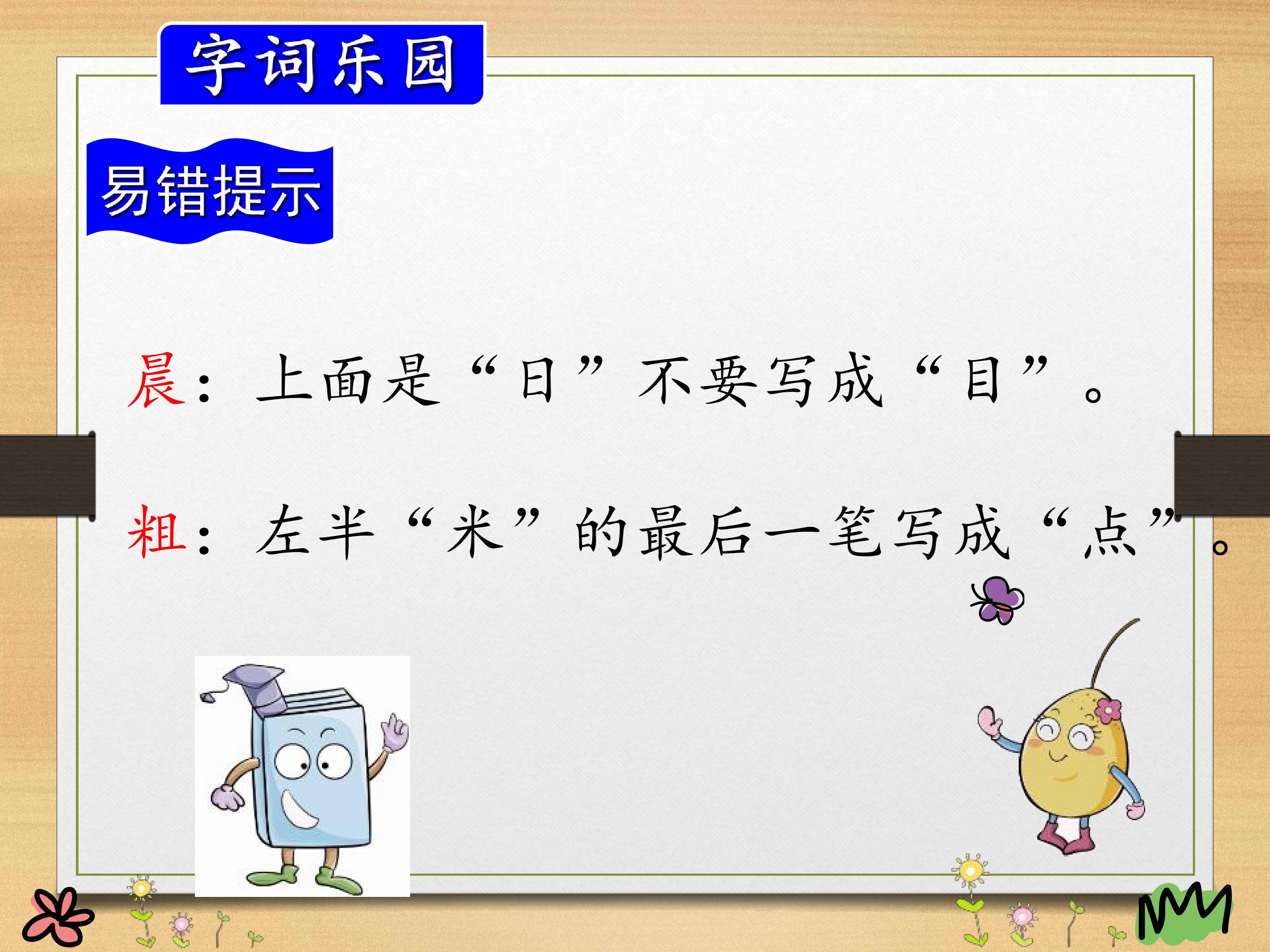 字词乐园

易错提示

晨：上面是“日”不要写成“目”。

粗：左半“米”的最后一笔写成“点”。